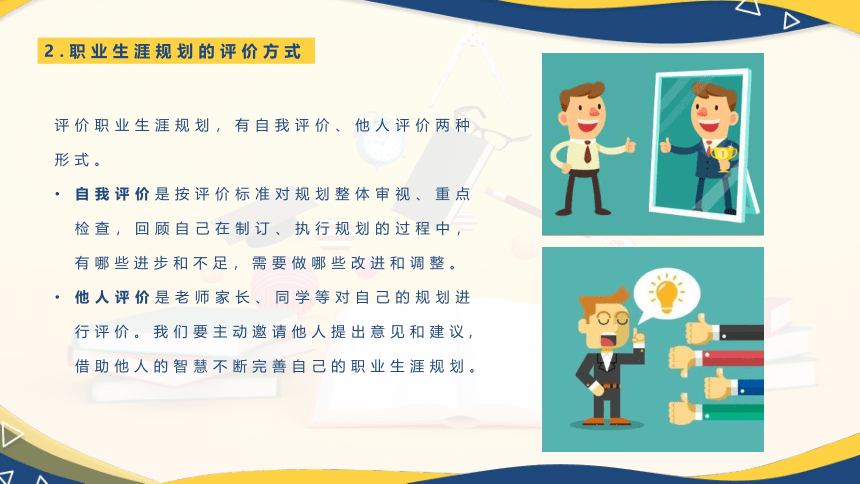 2.职业生涯规划的评价方式

评价职业生涯规划，有自我评价、他人评价两种形式。

• 自我评价是按评价标准对规划整体审视、重点检查，回顾自己在制订、执行规划的过程中，有哪些进步和不足，需要做哪些改进和调整。

• 他人评价是老师家长、同学等对自己的规划进行评价。我们要主动邀请他人提出意见和建议，借助他人的智慧不断完善自己的职业生涯规划。